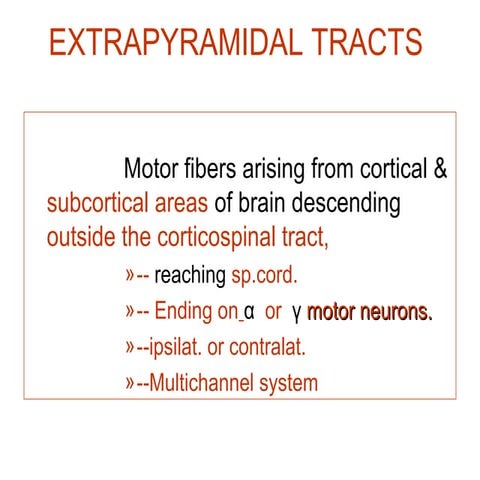 EXTRAPYRAMIDAL TRACTS

Motor fibers arising from cortical & subcortical areas of brain descending outside the corticospinal tract,

»-- reaching sp.cord.

»-- Ending on_α or γ motor neurons.

»--ipsilat. or contralat.

»--Multichannel system